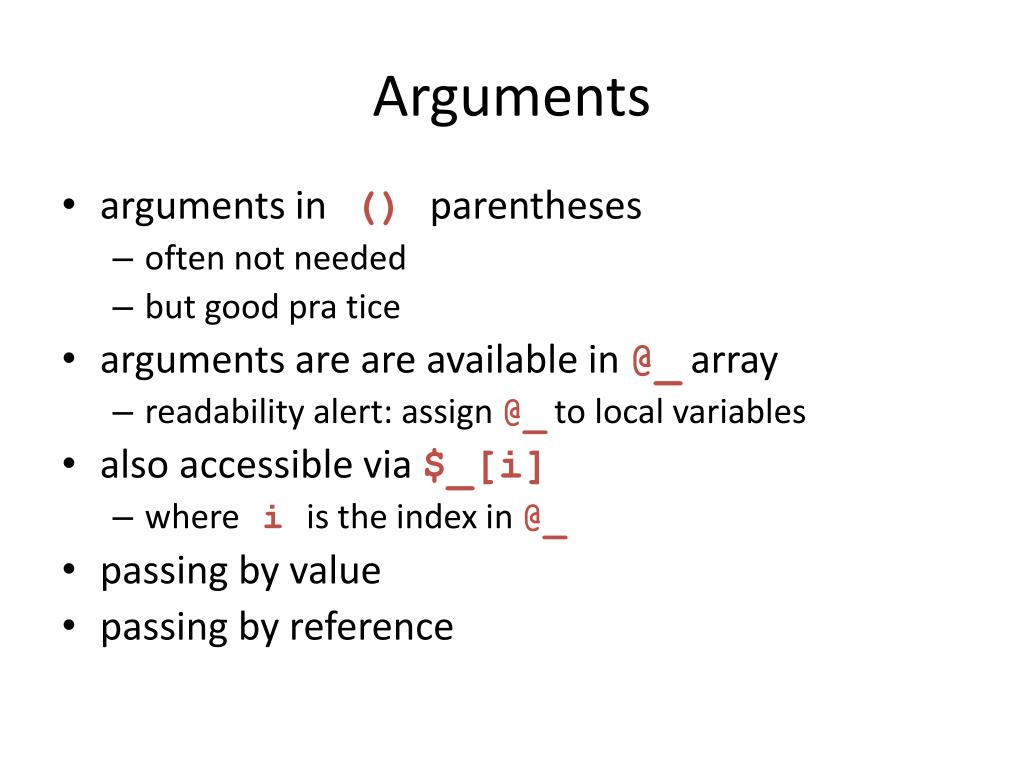 Arguments

• arguments in () parentheses
– often not needed
– but good pra tice
• arguments are are available in @_ array
– readability alert: assign @_ to local variables
• also accessible via $_[i]
– where i is the index in @_
• passing by value
• passing by reference